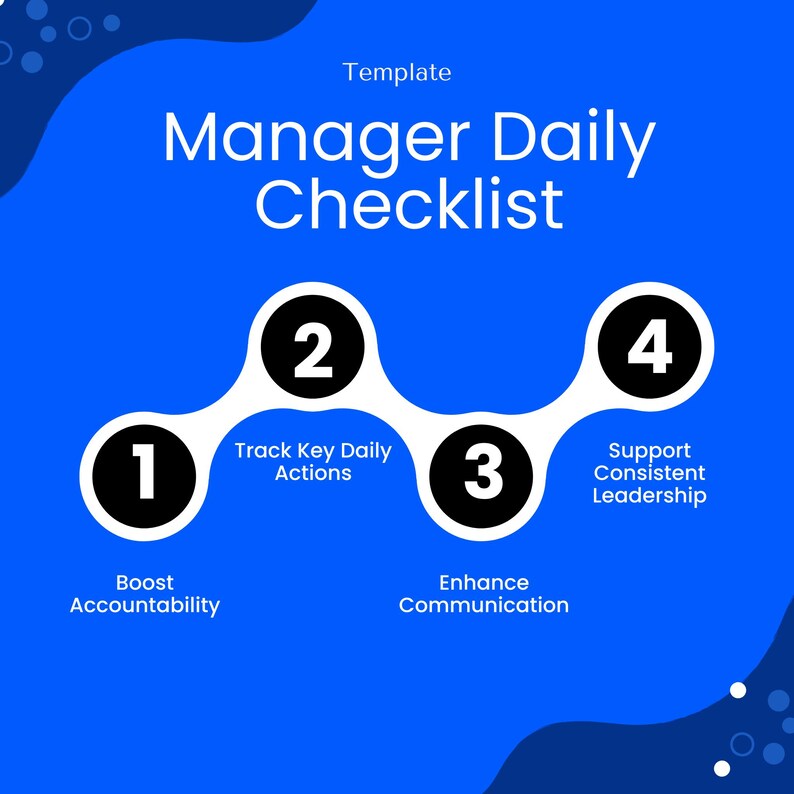 Template

Manager Daily Checklist

1

Boost Accountability

2

Track Key Daily Actions

3

Enhance Communication

4

Support Consistent Leadership